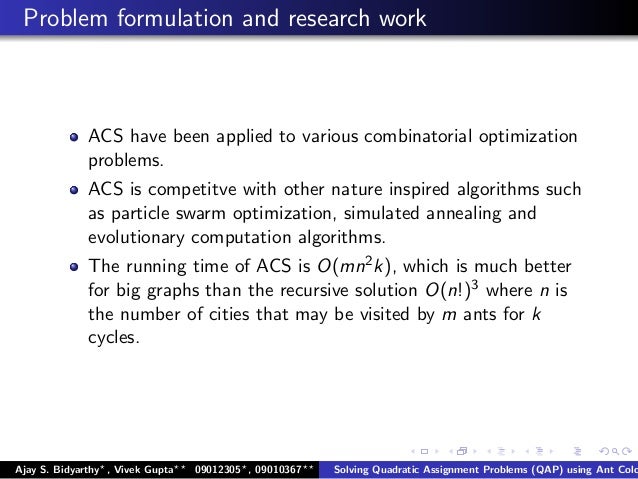 Problem formulation and research work

- ACS have been applied to various combinatorial optimization problems.
- ACS is competitve with other nature inspired algorithms such as particle swarm optimization, simulated annealing and evolutionary computation algorithms.
- The running time of ACS is $O(mn^2k)$, which is much better for big graphs than the recursive solution $O(n!)^3$ where $n$ is the number of cities that may be visited by $m$ ants for $k$ cycles.

Ajay S. Bidyarthy*, Vivek Gupta** 09012305*, 09010367** Solving Quadratic Assignment Problems (QAP) using Ant Colo